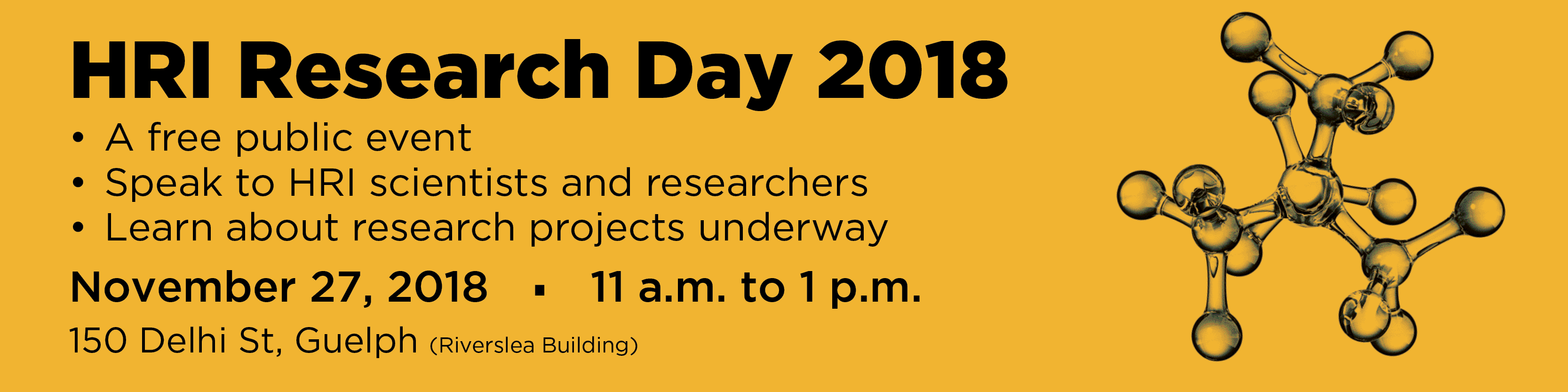 HRI Research Day 2018

• A free public event
• Speak to HRI scientists and researchers
• Learn about research projects underway

November 27, 2018 ▪ 11 a.m. to 1 p.m.

150 Delhi St, Guelph (Riverslea Building)